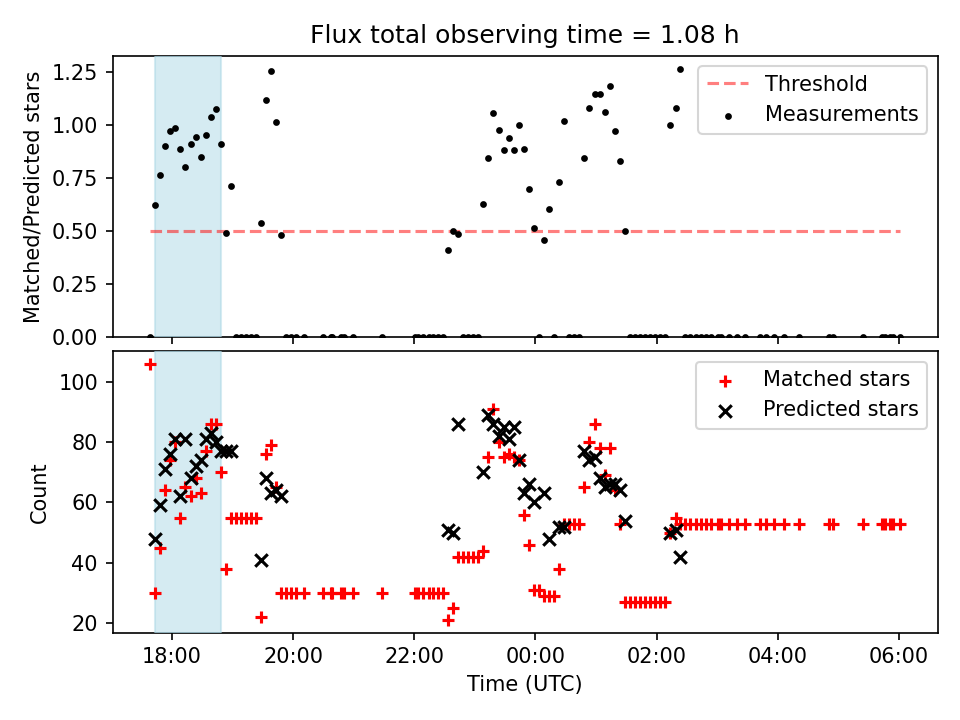 Flux total observing time = 1.08 h

Matched/Predicted stars

1.25
1.00
0.75
0.50
0.25
0.00

Threshold
Measurements

Count

100
80
60
40
20

Matched stars
Predicted stars

18:00
20:00
22:00
00:00
02:00
04:00
06:00

Time (UTC)